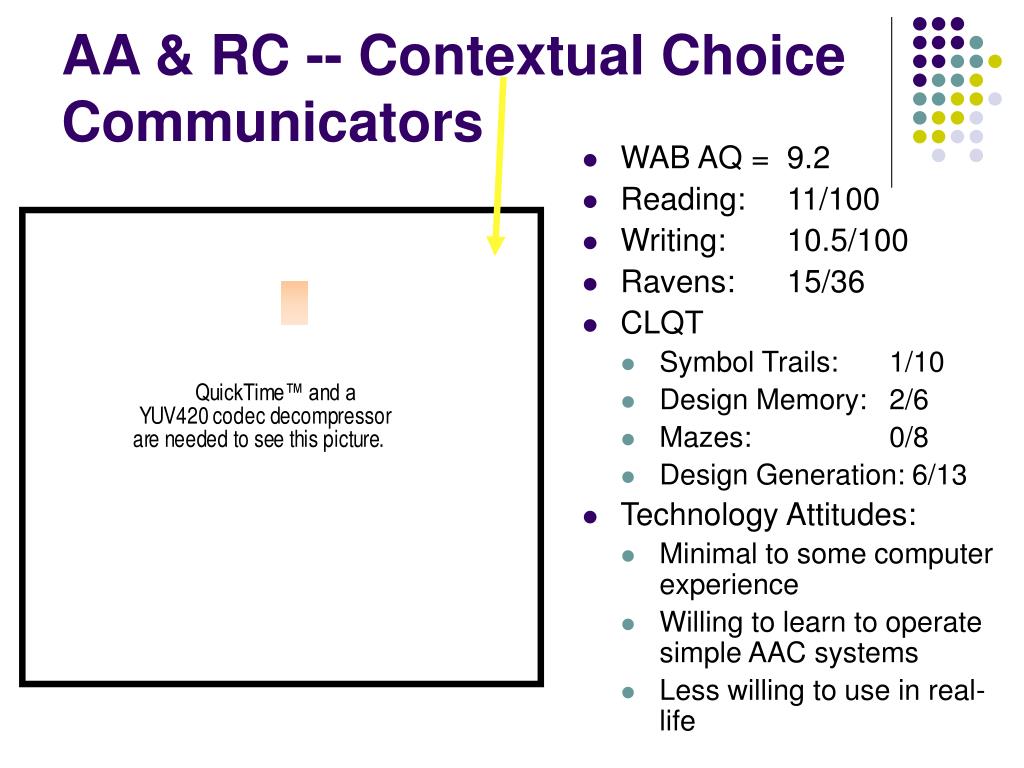 AA & RC -- Contextual Choice Communicators

QuickTime™ and a
YUV420 codec decompressor
are needed to see this picture.

- WAB AQ = 9.2
- Reading: 11/100
- Writing: 10.5/100
- Ravens: 15/36
- CLQT
  - Symbol Trails: 1/10
  - Design Memory: 2/6
  - Mazes: 0/8
  - Design Generation: 6/13
- Technology Attitudes:
  - Minimal to some computer experience
  - Willing to learn to operate simple AAC systems
  - Less willing to use in real-life